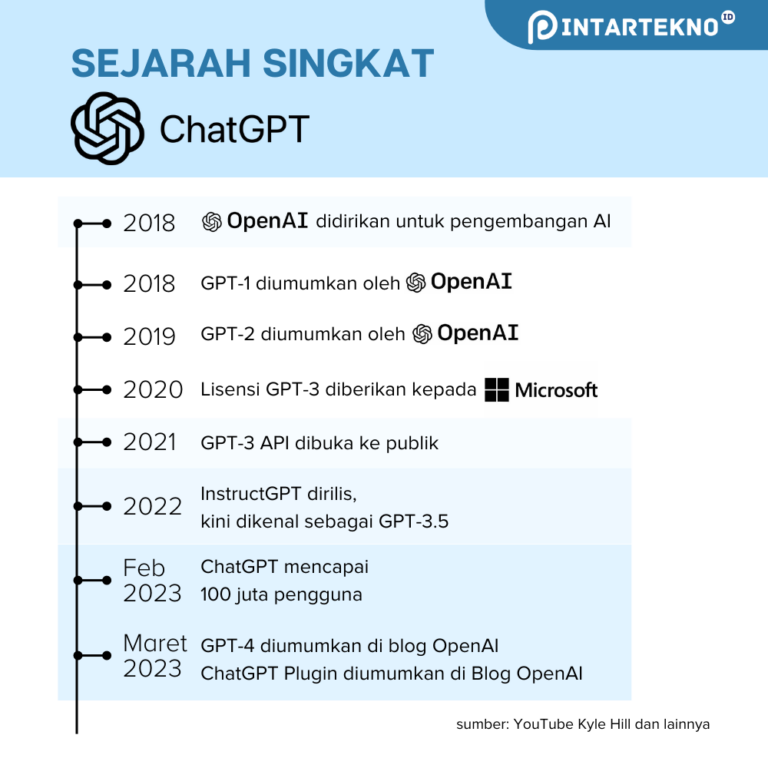 PINTARTEKNO ID

SEJARAH SINGKAT

ChatGPT

2018 OpenAI didirikan untuk pengembangan AI

2018 GPT-1 diumumkan oleh OpenAI

2019 GPT-2 diumumkan oleh OpenAI

2020 Lisensi GPT-3 diberikan kepada Microsoft

2021 GPT-3 API dibuka ke publik

2022 InstructGPT dirilis, kini dikenal sebagai GPT-3.5

Feb 2023 ChatGPT mencapai 100 juta pengguna

Maret 2023 GPT-4 diumumkan di blog OpenAI
ChatGPT Plugin diumumkan di Blog OpenAI

sumber: YouTube Kyle Hill dan lainnya